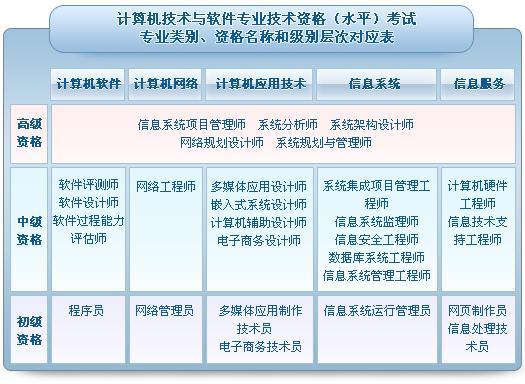 计算机技术与软件专业技术资格（水平）考试
专业类别、资格名称和级别层次对应表

| | 计算机软件 | 计算机网络 | 计算机应用技术 | 信息系统 | 信息服务 |
|---|---|---|---|---|---|
| 高级资格 | 信息系统项目管理师 系统分析师 系统架构设计师 网络规划设计师 系统规划与管理师 | | | | |
| 中级资格 | 软件评测师 软件设计师 软件过程能力评估师 | 网络工程师 | 多媒体应用设计师 嵌入式系统设计师 计算机辅助设计师 电子商务设计师 | 系统集成项目管理工程师 信息系统监理师 信息安全工程师 数据库系统工程师 信息系统管理工程师 | 计算机硬件工程师 信息技术支持工程师 |
| 初级资格 | 程序员 | 网络管理员 | 多媒体应用制作技术员 电子商务技术员 | 信息系统运行管理员 | 网页制作员 信息处理技术员 |